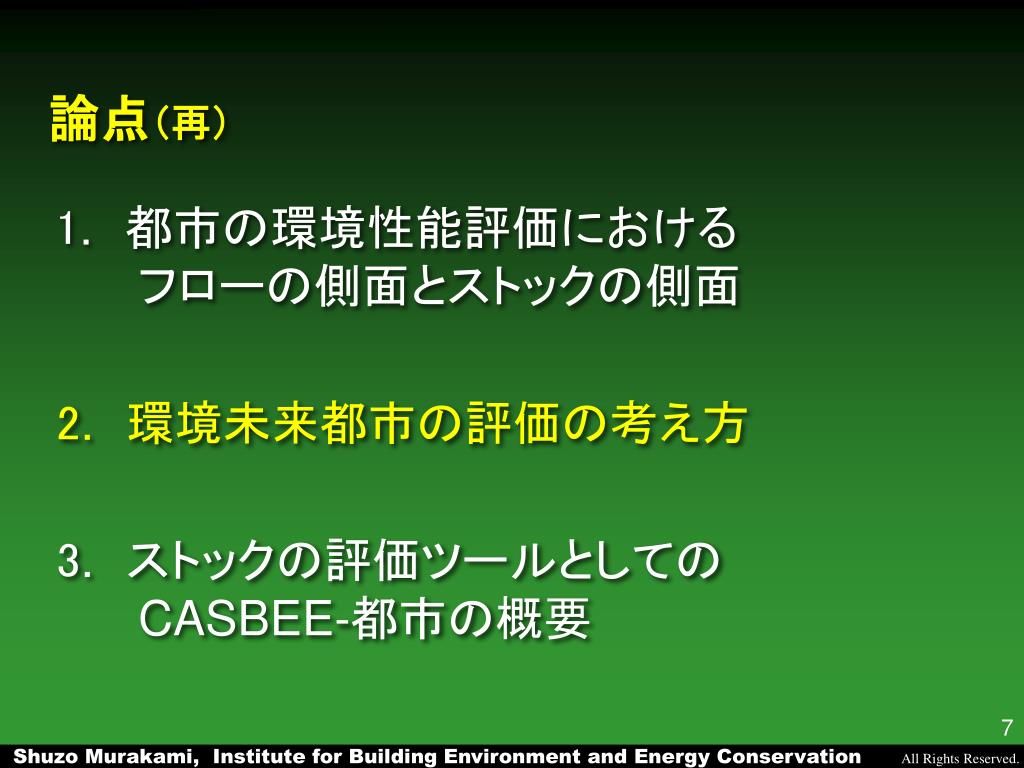 論点（再）

1. 都市の環境性能評価における フローの側面とストックの側面

2. 環境未来都市の評価の考え方

3. ストックの評価ツールとしての CASBEE-都市の概要

7

Shuzo Murakami, Institute for Building Environment and Energy Conservation All Rights Reserved.